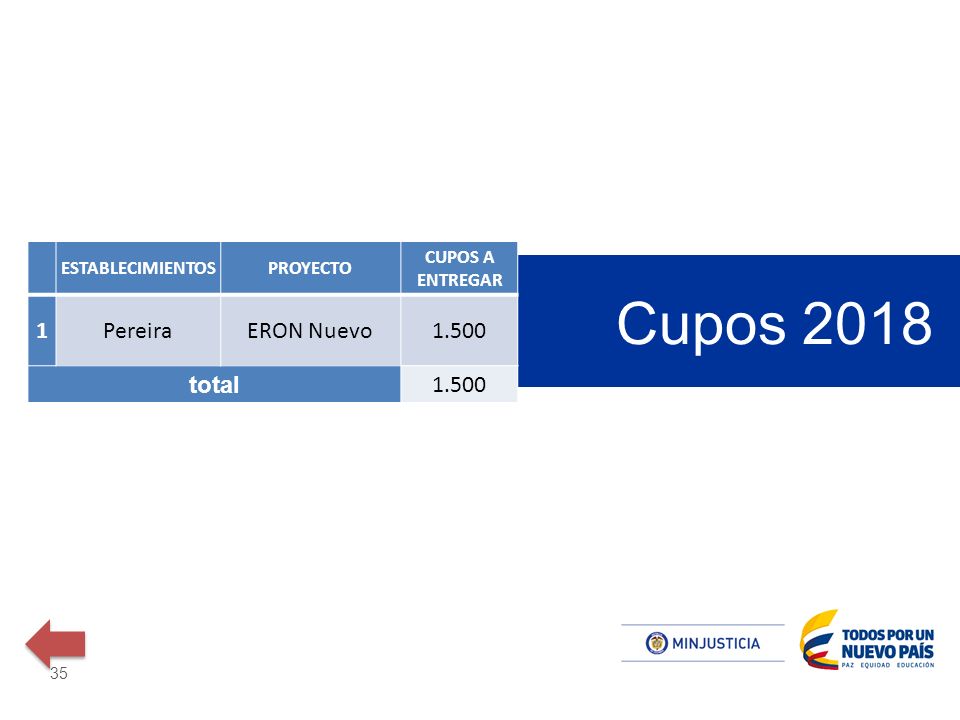 |  | ESTABLECIMIENTOS | PROYECTO | CUPOS A ENTREGAR |
|---|---|---|---|
| 1 | Pereira | ERON Nuevo | 1.500 |
| total |  |  | 1.500 |

Cupos 2018

35

MINJUSTICIA

TODOS POR UN NUEVO PAÍS
PAZ EQUIDAD EDUCACIÓN